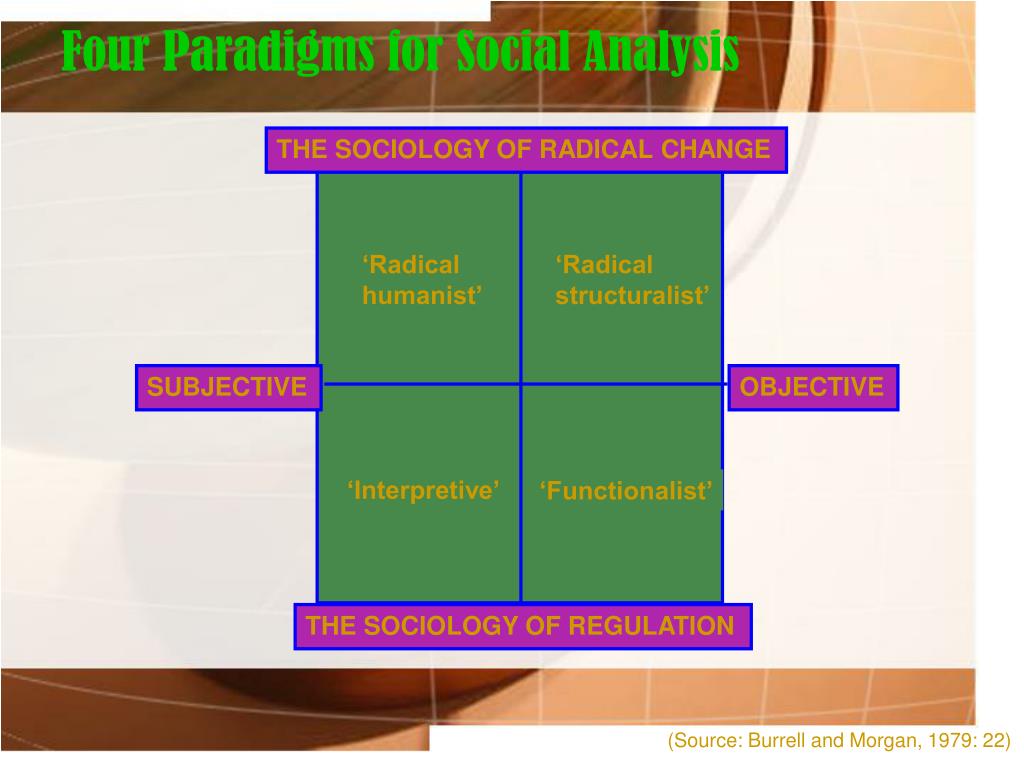 Four Paradigms for Social Analysis

THE SOCIOLOGY OF RADICAL CHANGE

‘Radical humanist’

‘Radical structuralist’

SUBJECTIVE

OBJECTIVE

‘Interpretive’

‘Functionalist’

THE SOCIOLOGY OF REGULATION

(Source: Burrell and Morgan, 1979: 22)